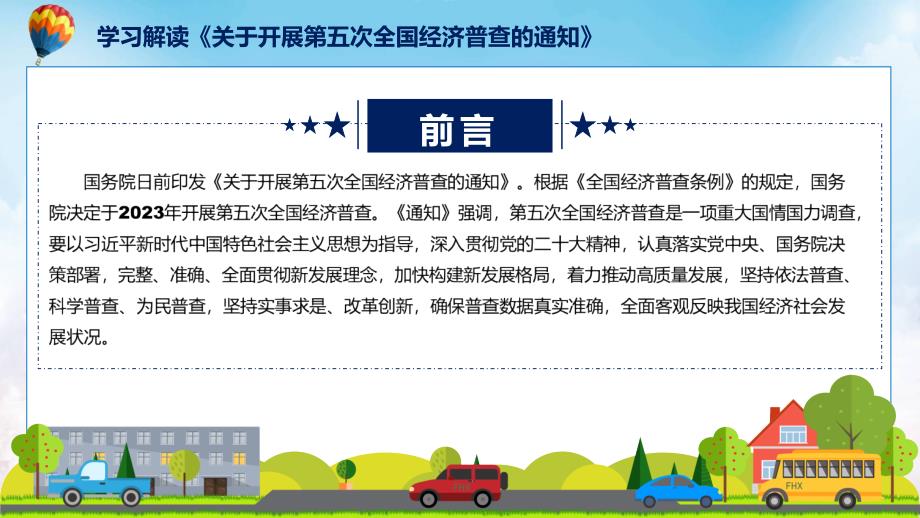 学习解读《关于开展第五次全国经济普查的通知》

前言

国务院日前印发《关于开展第五次全国经济普查的通知》。根据《全国经济普查条例》的规定，国务院决定于2023年开展第五次全国经济普查。《通知》强调，第五次全国经济普查是一项重大国情国力调查，要以习近平新时代中国特色社会主义思想为指导，深入贯彻党的二十大精神，认真落实党中央、国务院决策部署，完整、准确、全面贯彻新发展理念，加快构建新发展格局，着力推动高质量发展，坚持依法普查、科学普查、为民普查，坚持实事求是、改革创新，确保普查数据真实准确，全面客观反映我国经济社会发展状况。

FHX